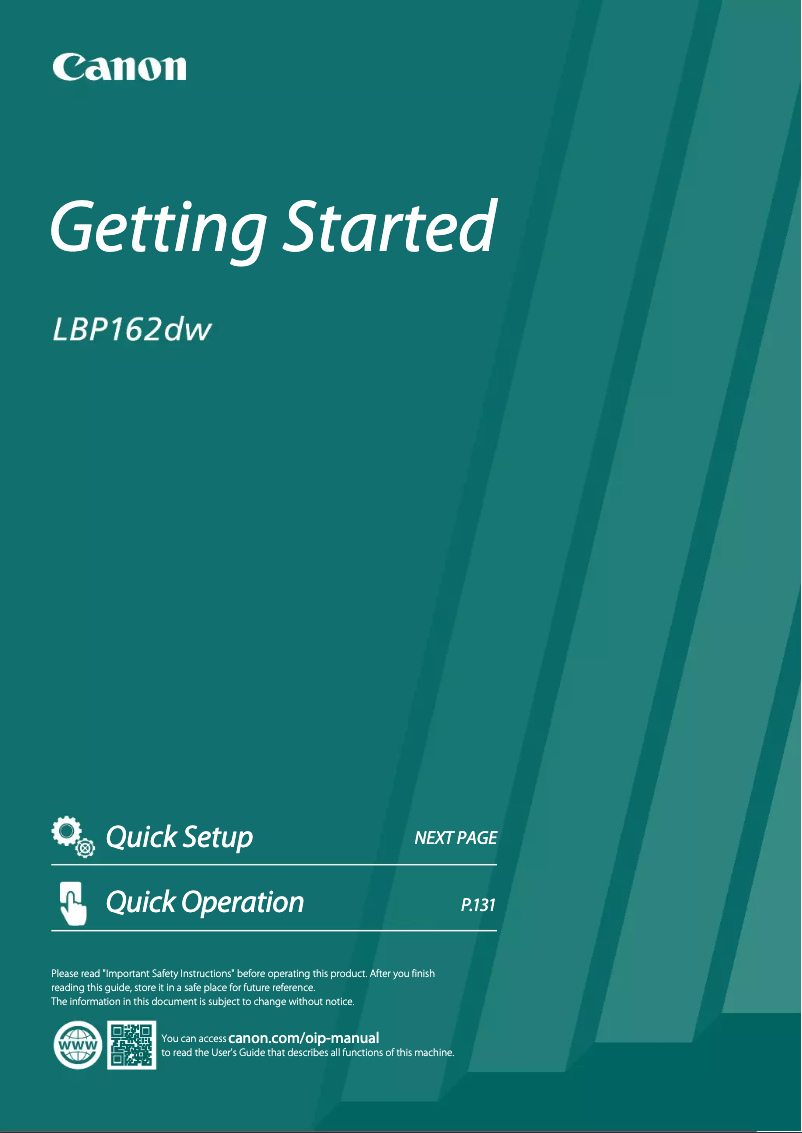 Canon

Getting Started

LBP162dw

Quick Setup NEXT PAGE

Quick Operation P.131

Please read "Important Safety Instructions" before operating this product. After you finish reading this guide, store it in a safe place for future reference.
The information in this document is subject to change without notice.

WWW

You can access canon.com/oip-manual to read the User's Guide that describes all functions of this machine.